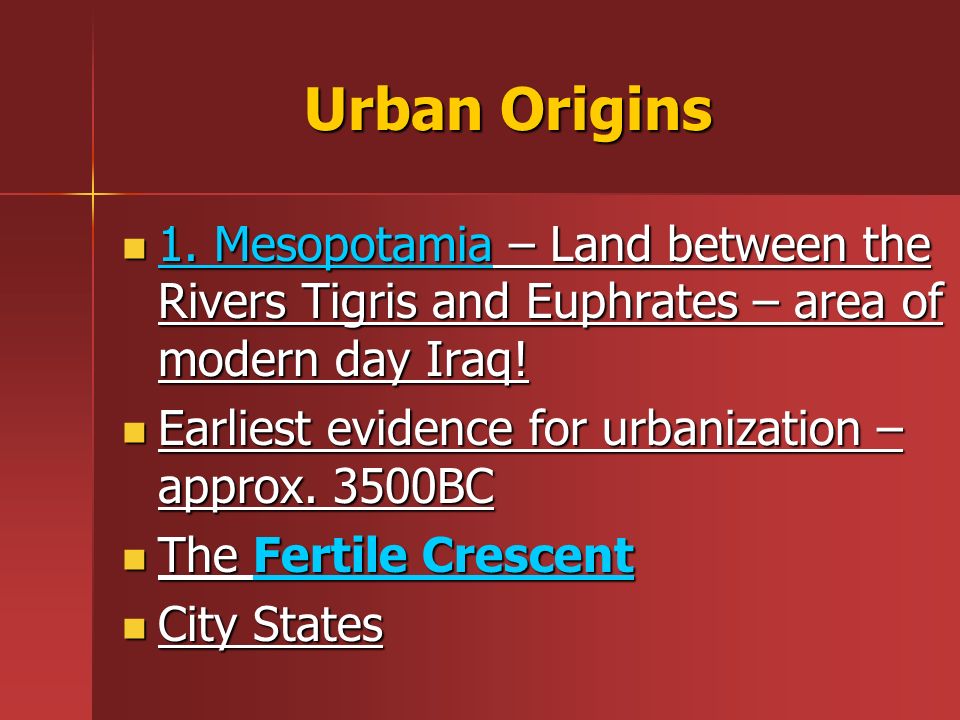 Urban Origins

1. Mesopotamia – Land between the Rivers Tigris and Euphrates – area of modern day Iraq!

Earliest evidence for urbanization – approx. 3500BC

The Fertile Crescent

City States